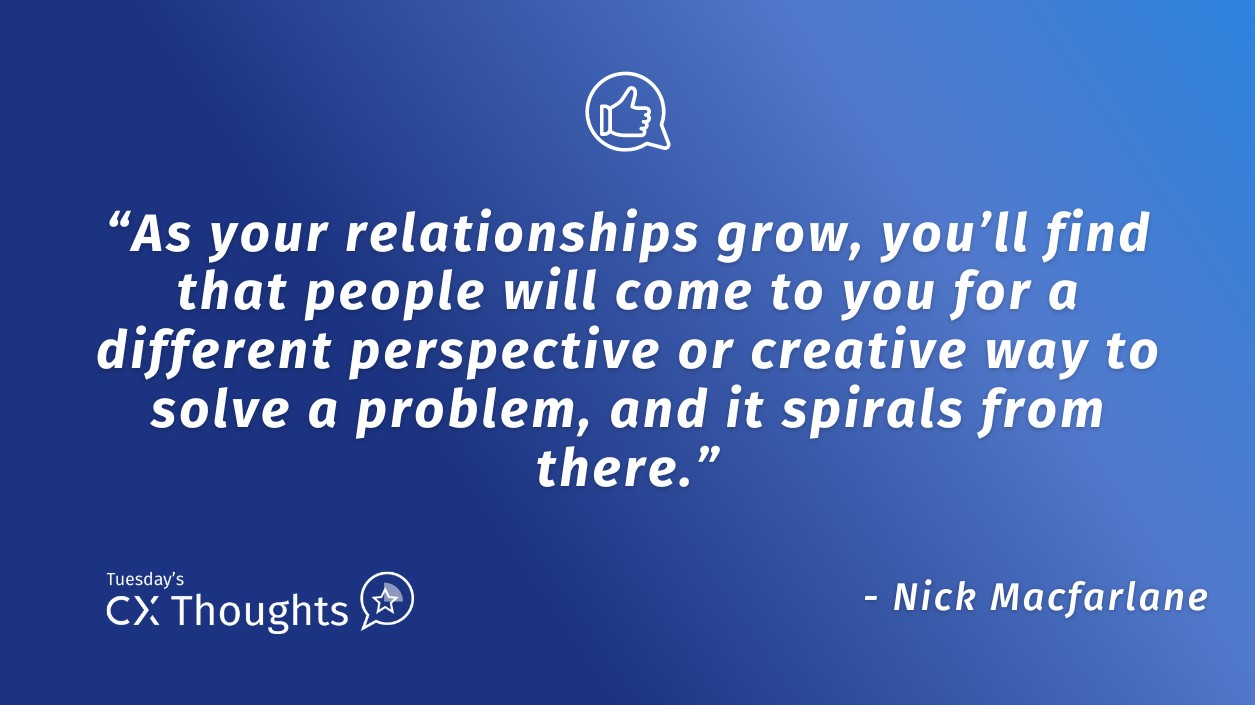 "As your relationships grow, you'll find that people will come to you for a different perspective or creative way to solve a problem, and it spirals from there."

Tuesday's
CX Thoughts

- Nick Macfarlane